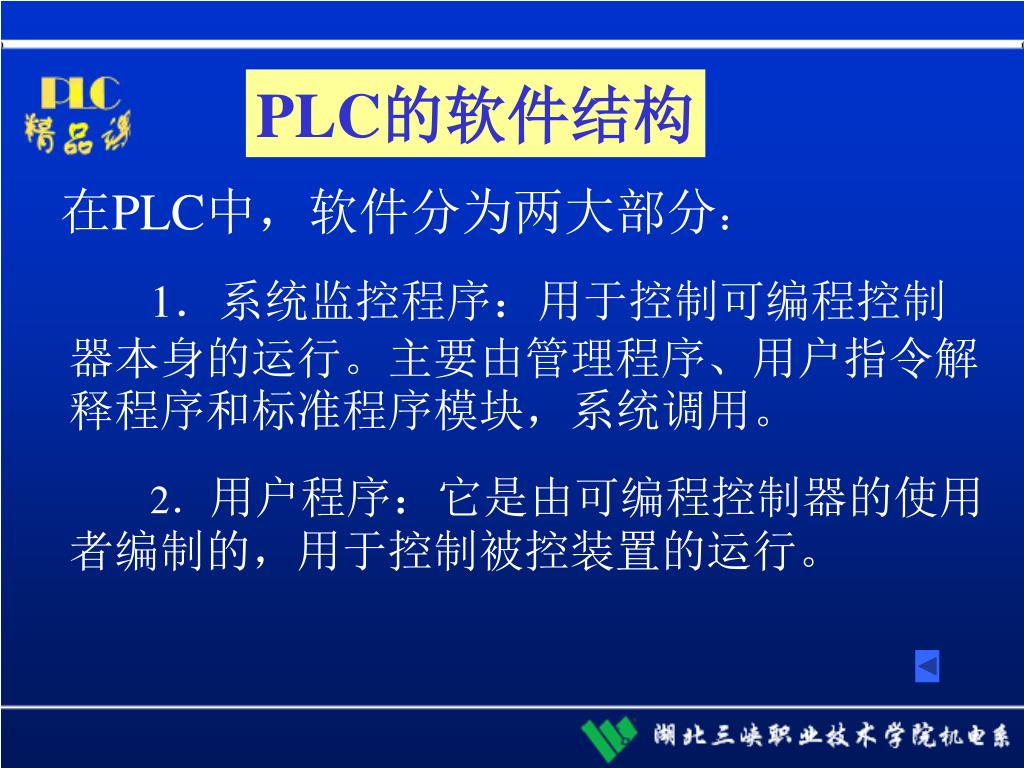 PLC
精品课

PLC的软件结构

在PLC中，软件分为两大部分：

1．系统监控程序：用于控制可编程控制器本身的运行。主要由管理程序、用户指令解释程序和标准程序模块，系统调用。

2．用户程序：它是由可编程控制器的使用者编制的，用于控制被控装置的运行。

湖北三峡职业技术学院机电系